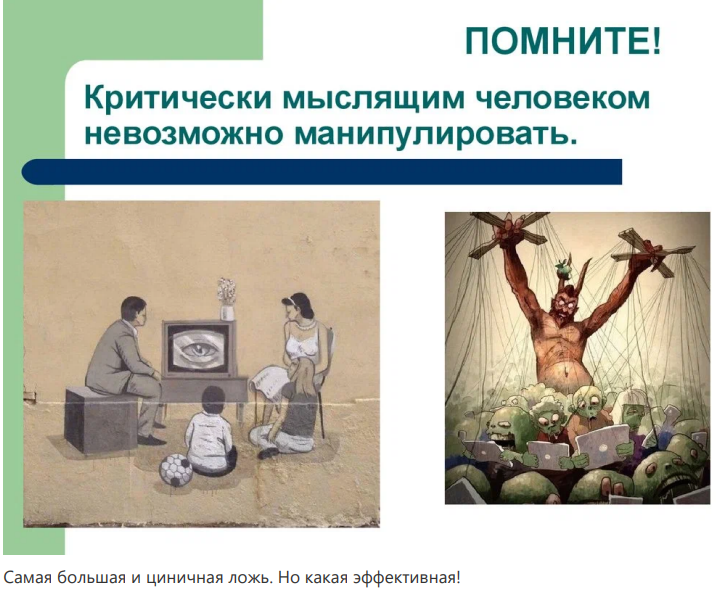 ПОМНИТЕ!

Критически мыслящим человеком невозможно манипулировать.

Самая большая и циничная ложь. Но какая эффективная!